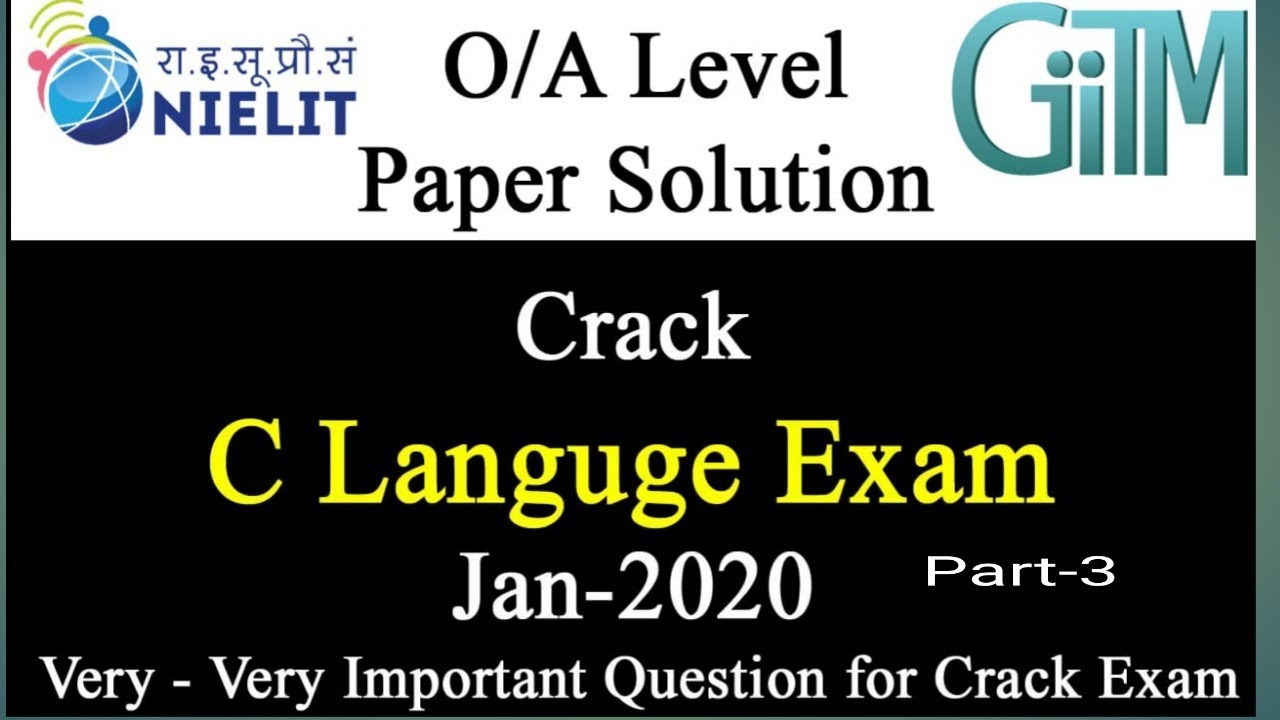 रा.इ.सू.प्रौ.सं
NIELIT

O/A Level
Paper Solution

GiiTM

Crack

C Languge Exam

Jan-2020

Part-3

Very - Very Important Question for Crack Exam